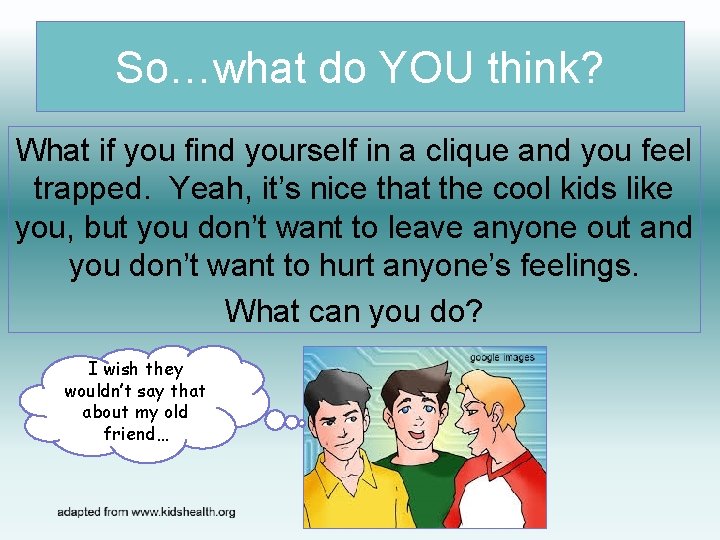 So…what do YOU think?

What if you find yourself in a clique and you feel trapped. Yeah, it's nice that the cool kids like you, but you don't want to leave anyone out and you don't want to hurt anyone's feelings.

What can you do?

I wish they wouldn't say that about my old friend…

google images

adapted from www.kidshealth.org